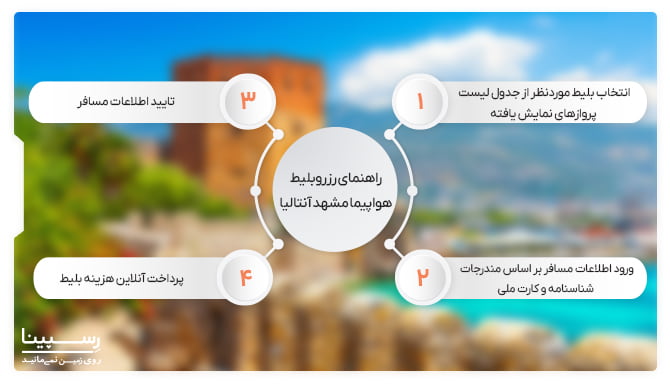 راهنمای رزرو بلیط هواپیما مشهد آنتالیا

۱
انتخاب بلیط موردنظر از جدول لیست پروازهای نمایش یافته

۲
ورود اطلاعات مسافر بر اساس مندرجات شناسنامه و کارت ملی

۳
تایید اطلاعات مسافر

۴
پرداخت آنلاین هزینه بلیط

رسپینا
روی زمین نمی‌مانید